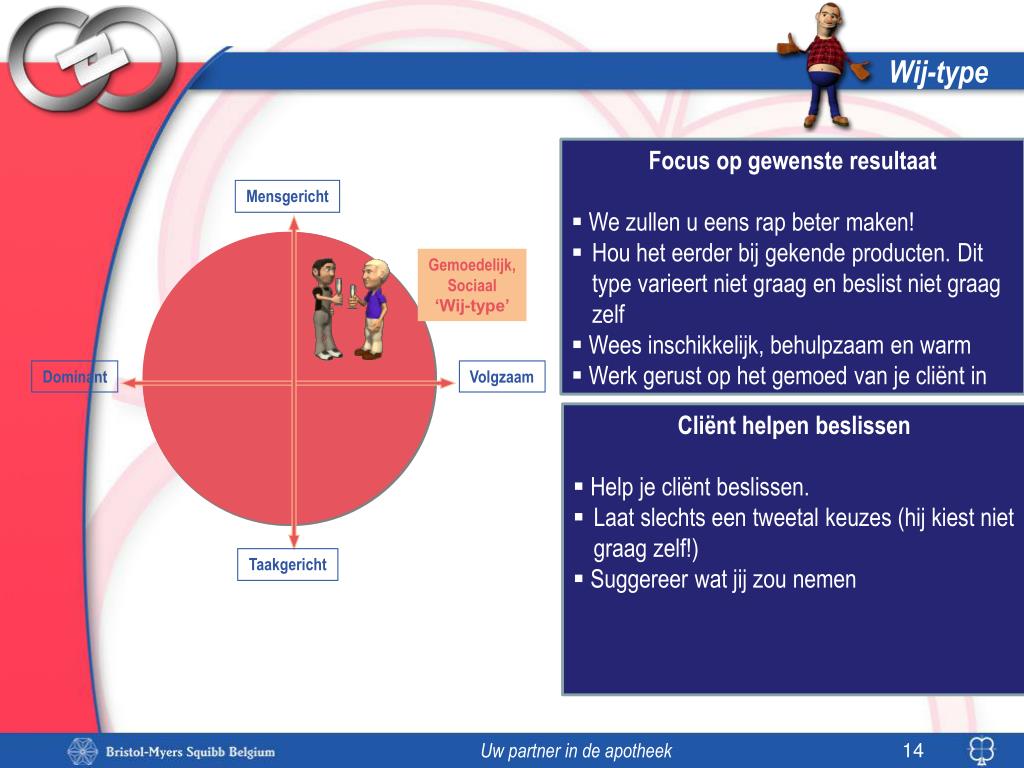 Wij-type

Mensgericht

Gemoedelijk, Sociaal
'Wij-type'

Dominant

Volgzaam

Taakgericht

Focus op gewenste resultaat

▪ We zullen u eens rap beter maken!
▪ Hou het eerder bij gekende producten. Dit type varieert niet graag en beslist niet graag zelf
▪ Wees inschikkelijk, behulpzaam en warm
▪ Werk gerust op het gemoed van je cliënt in

Cliënt helpen beslissen

▪ Help je cliënt beslissen.
▪ Laat slechts een tweetal keuzes (hij kiest niet graag zelf!)
▪ Suggereer wat jij zou nemen

Bristol-Myers Squibb Belgium

Uw partner in de apotheek

14